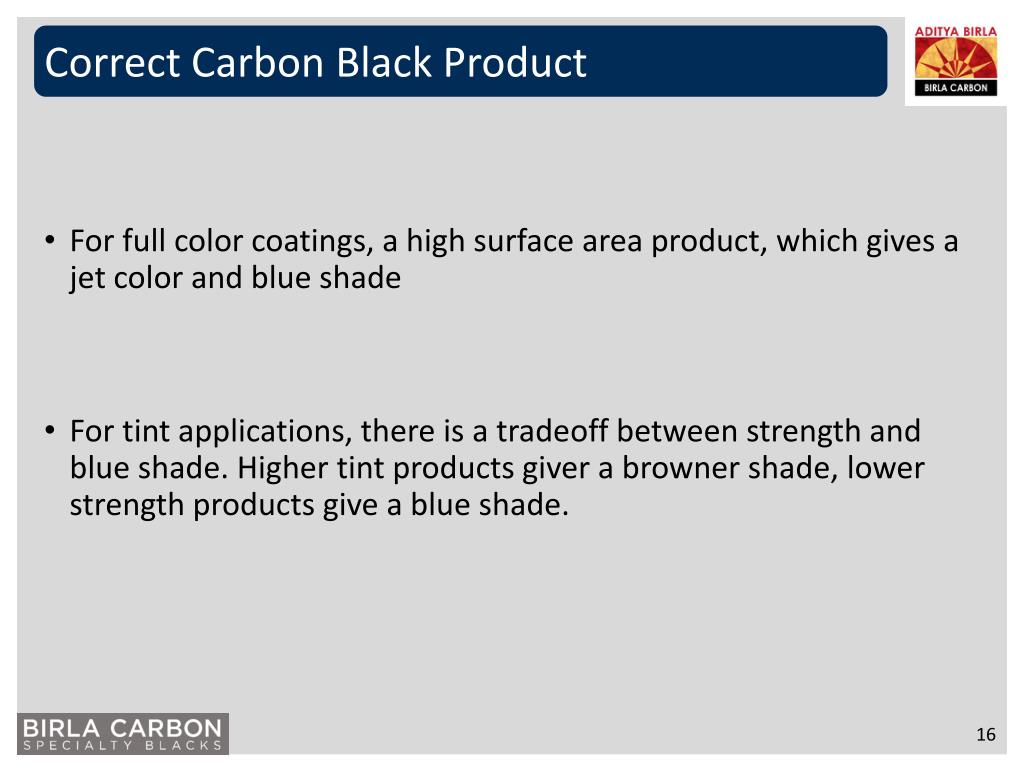 Correct Carbon Black Product

ADITYA BIRLA
BIRLA CARBON

• For full color coatings, a high surface area product, which gives a jet color and blue shade

• For tint applications, there is a tradeoff between strength and blue shade. Higher tint products giver a browner shade, lower strength products give a blue shade.

BIRLA CARBON
SPECIALTY BLACKS

16